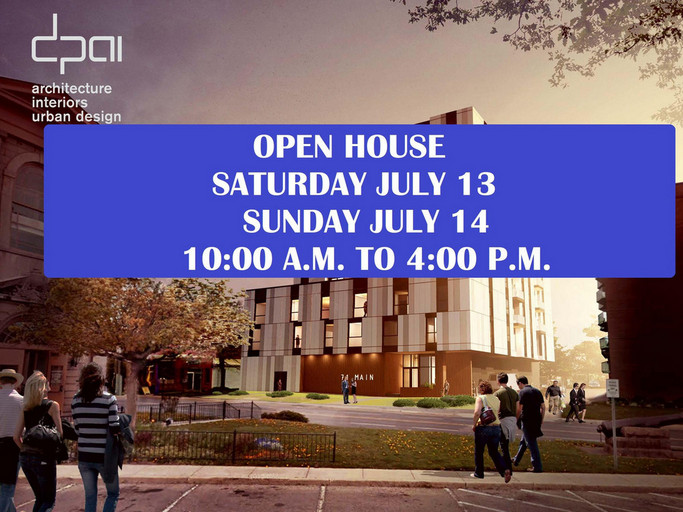 dpai
architecture
interiors
urban design

OPEN HOUSE
SATURDAY JULY 13
SUNDAY JULY 14
10:00 A.M. TO 4:00 P.M.

74 MAIN